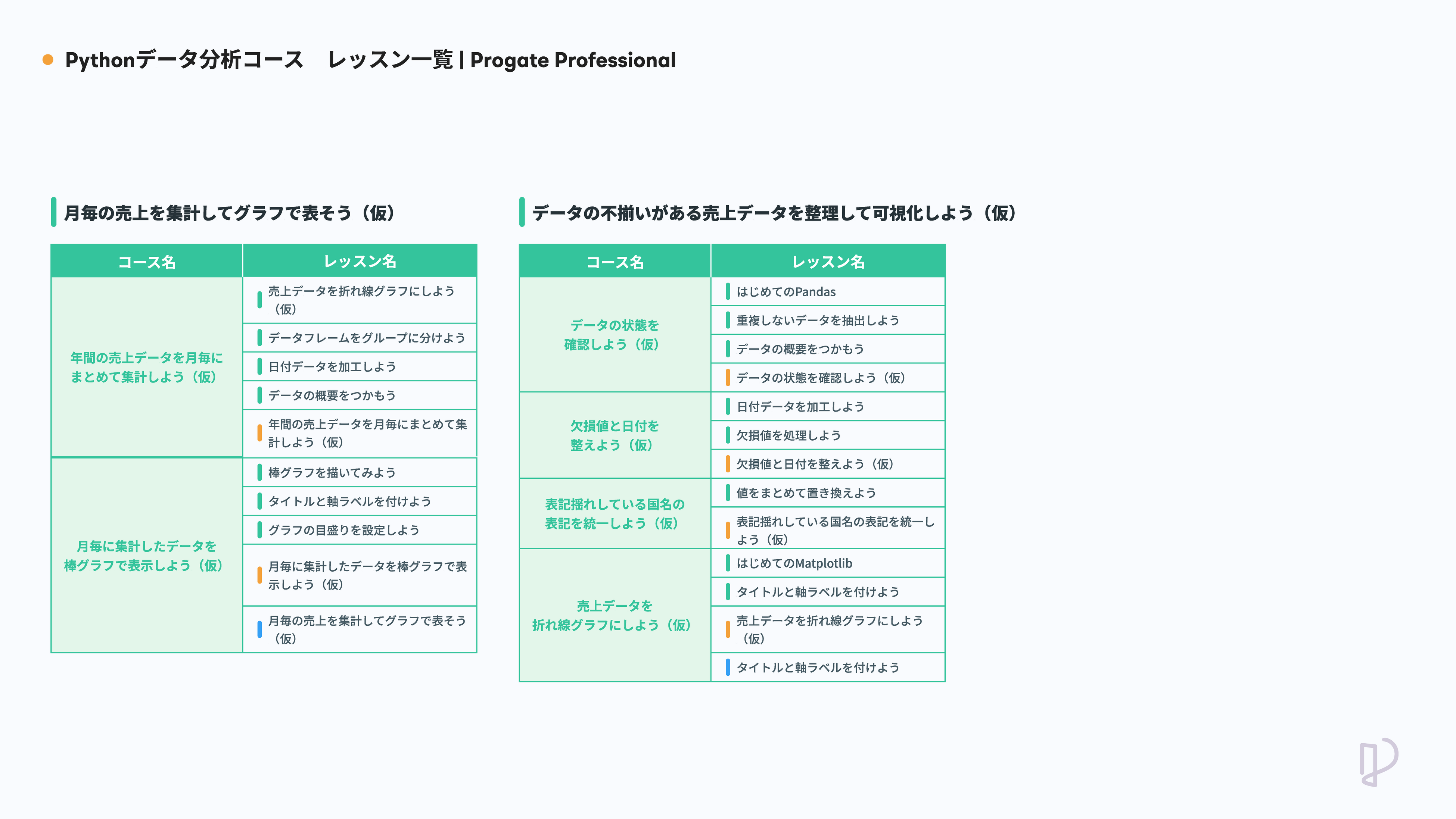 Pythonデータ分析コース　レッスン一覧 | Progate Professional

月毎の売上を集計してグラフで表そう（仮）

| コース名 | レッスン名 |
|---|---|
| 年間の売上データを月毎にまとめて集計しよう（仮） | 売上データを折れ線グラフにしよう（仮） |
| | データフレームをグループに分けよう |
| | 日付データを加工しよう |
| | データの概要をつかもう |
| | 年間の売上データを月毎にまとめて集計しよう（仮） |
| 月毎に集計したデータを棒グラフで表示しよう（仮） | 棒グラフを描いてみよう |
| | タイトルと軸ラベルを付けよう |
| | グラフの目盛りを設定しよう |
| | 月毎に集計したデータを棒グラフで表示しよう（仮） |
| | 月毎の売上を集計してグラフで表そう（仮） |

データの不揃いがある売上データを整理して可視化しよう（仮）

| コース名 | レッスン名 |
|---|---|
| データの状態を確認しよう（仮） | はじめてのPandas |
| | 重複しないデータを抽出しよう |
| | データの概要をつかもう |
| | データの状態を確認しよう（仮） |
| 欠損値と日付を整えよう（仮） | 日付データを加工しよう |
| | 欠損値を処理しよう |
| | 欠損値と日付を整えよう（仮） |
| 表記揺れしている国名の表記を統一しよう（仮） | 値をまとめて置き換えよう |
| | 表記揺れしている国名の表記を統一しよう（仮） |
| 売上データを折れ線グラフにしよう（仮） | はじめてのMatplotlib |
| | タイトルと軸ラベルを付けよう |
| | 売上データを折れ線グラフにしよう（仮） |
| | タイトルと軸ラベルを付けよう |